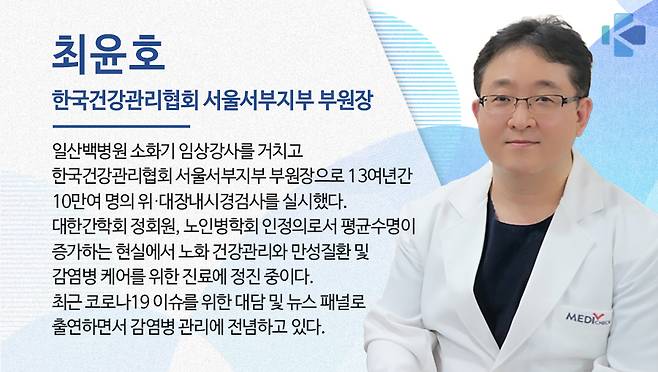 최윤호

한국건강관리협회 서울서부지부 부원장

일산백병원 소화기 임상강사를 거치고 한국건강관리협회 서울서부지부 부원장으로 13여년간 10만여 명의 위·대장내시경검사를 실시했다. 대한간학회 정회원, 노인병학회 인정의로서 평균수명이 증가하는 현실에서 노화 건강관리와 만성질환 및 감염병 케어를 위한 진료에 정진 중이다. 최근 코로나19 이슈를 위한 대담 및 뉴스 패널로 출연하면서 감염병 관리에 전념하고 있다.

MEDI CHECK